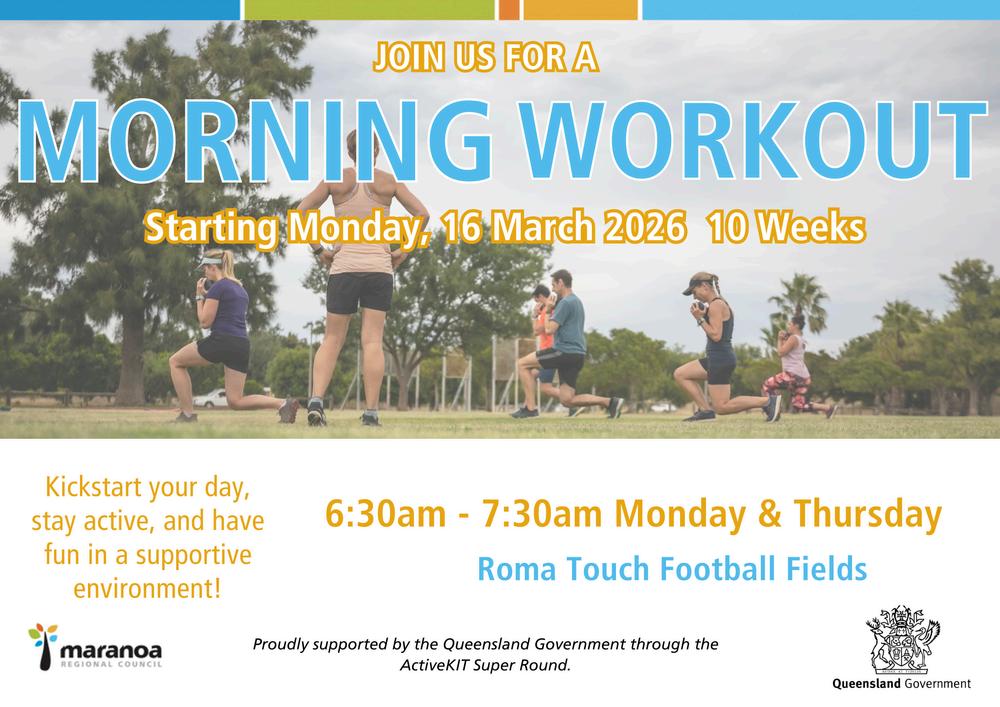 JOIN US FOR A
MORNING WORKOUT
Starting Monday, 16 March 2026 10 Weeks

Kickstart your day, stay active, and have fun in a supportive environment!

6:30am - 7:30am Monday & Thursday

Roma Touch Football Fields

maranoa
REGIONAL COUNCIL

Proudly supported by the Queensland Government through the ActiveKIT Super Round.

Queensland Government